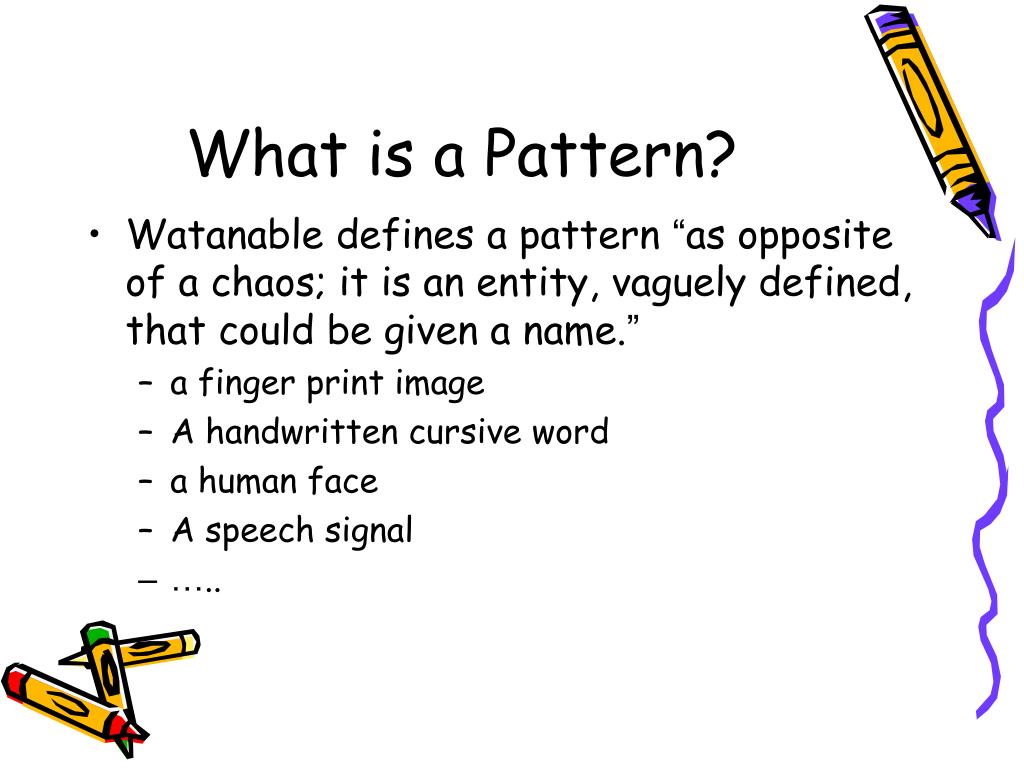 What is a Pattern?

• Watanable defines a pattern “as opposite of a chaos; it is an entity, vaguely defined, that could be given a name.”
– a finger print image
– A handwritten cursive word
– a human face
– A speech signal
– …..